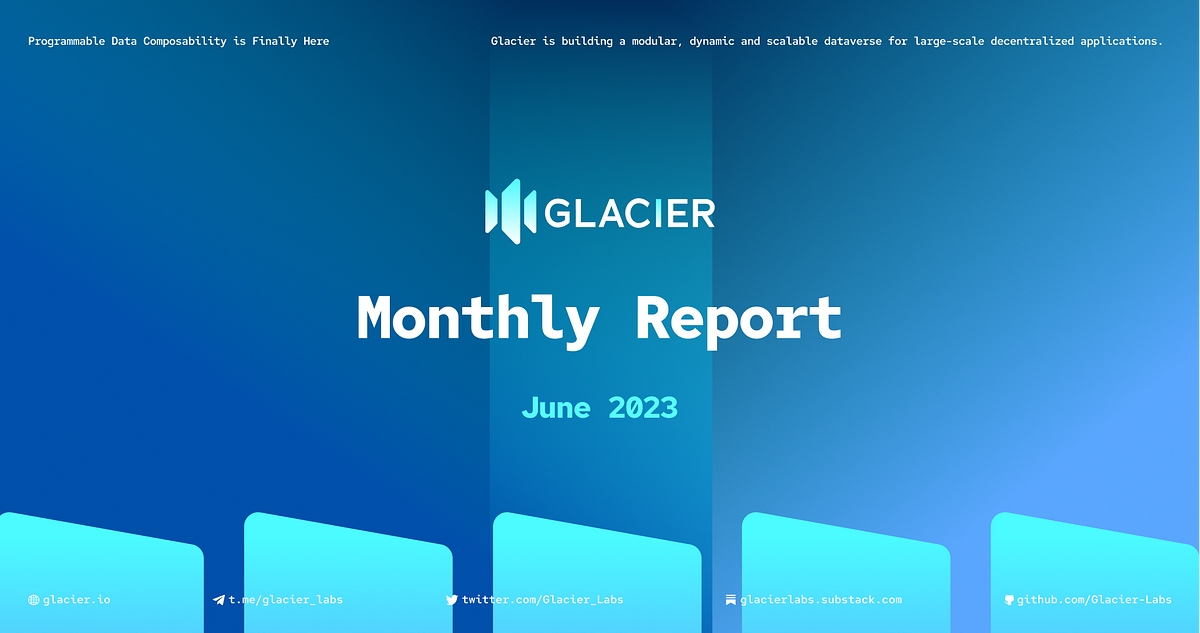 Programmable Data Composability is Finally Here

Glacier is building a modular, dynamic and scalable dataverse for large-scale decentralized applications.

GLACIER

Monthly Report

June 2023

glacier.io

t.me/glacier_labs

twitter.com/Glacier_Labs

glacierlabs.substack.com

github.com/Glacier-Labs